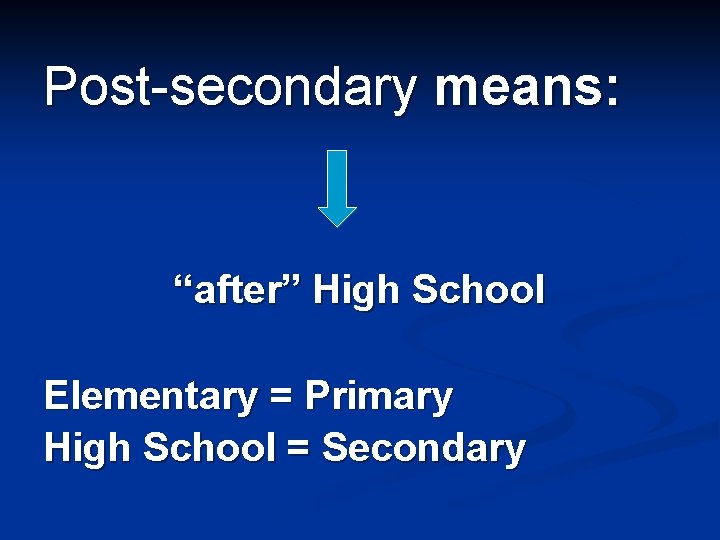 Post-secondary means:

“after” High School

Elementary = Primary
High School = Secondary